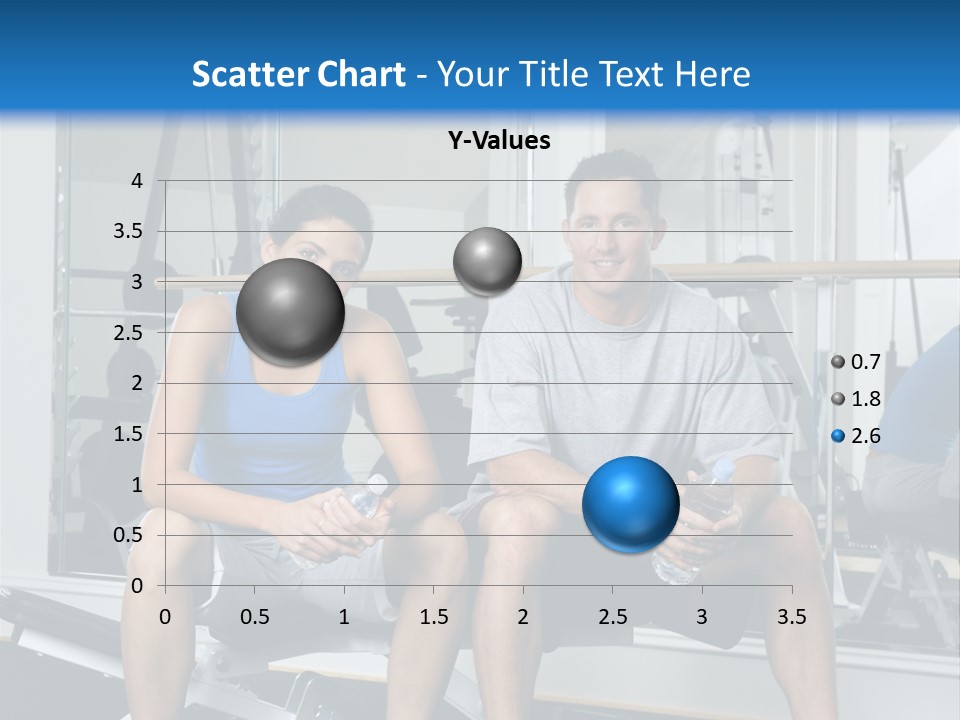 Scatter Chart - Your Title Text Here

Y-Values

4
3.5
3
2.5
2
1.5
1
0.5
0

0 0.5 1 1.5 2 2.5 3 3.5

0.7
1.8
2.6